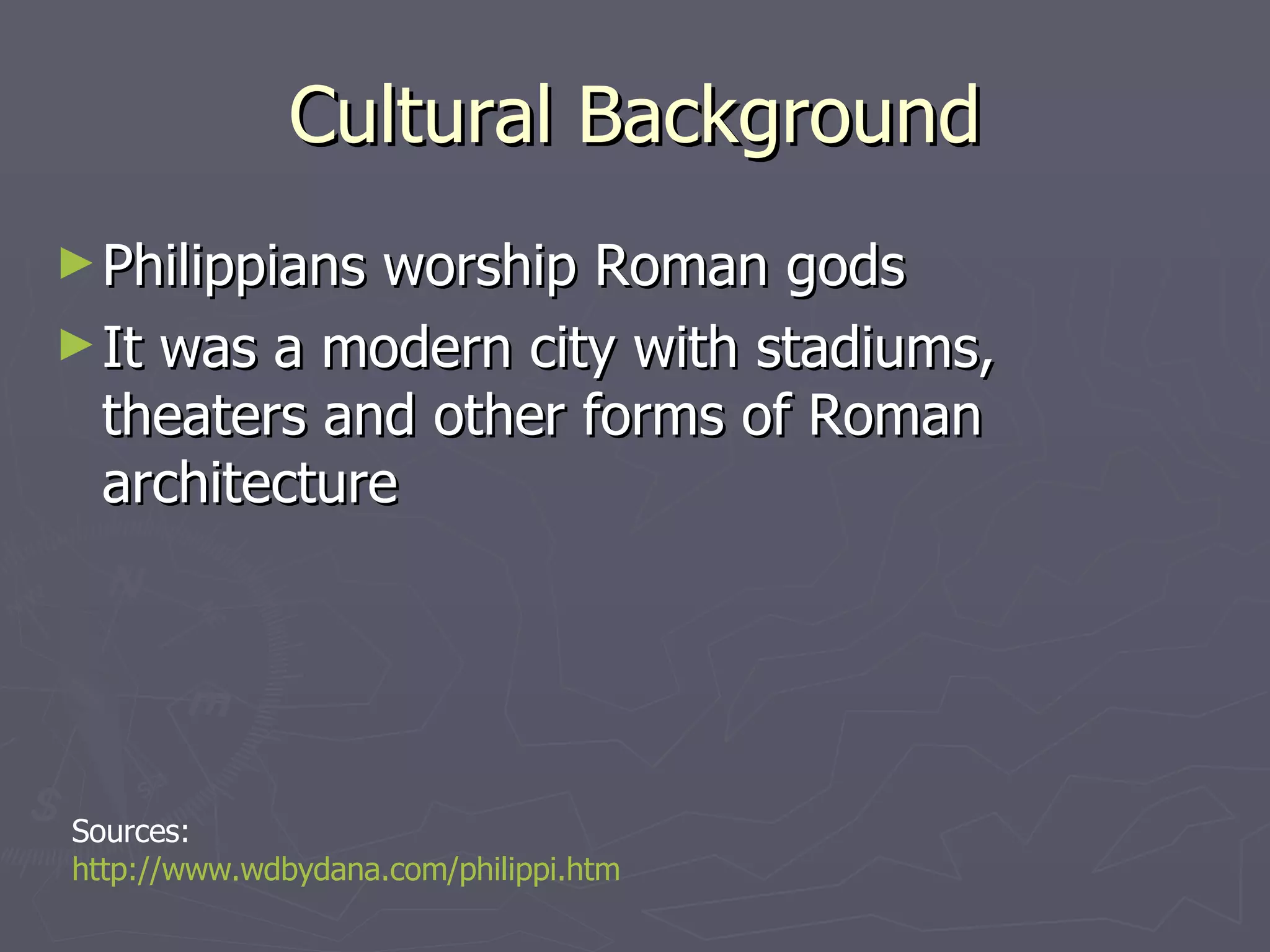 Cultural Background

► Philippians worship Roman gods
► It was a modern city with stadiums, theaters and other forms of Roman architecture

Sources:
http://www.wdbydana.com/philippi.htm